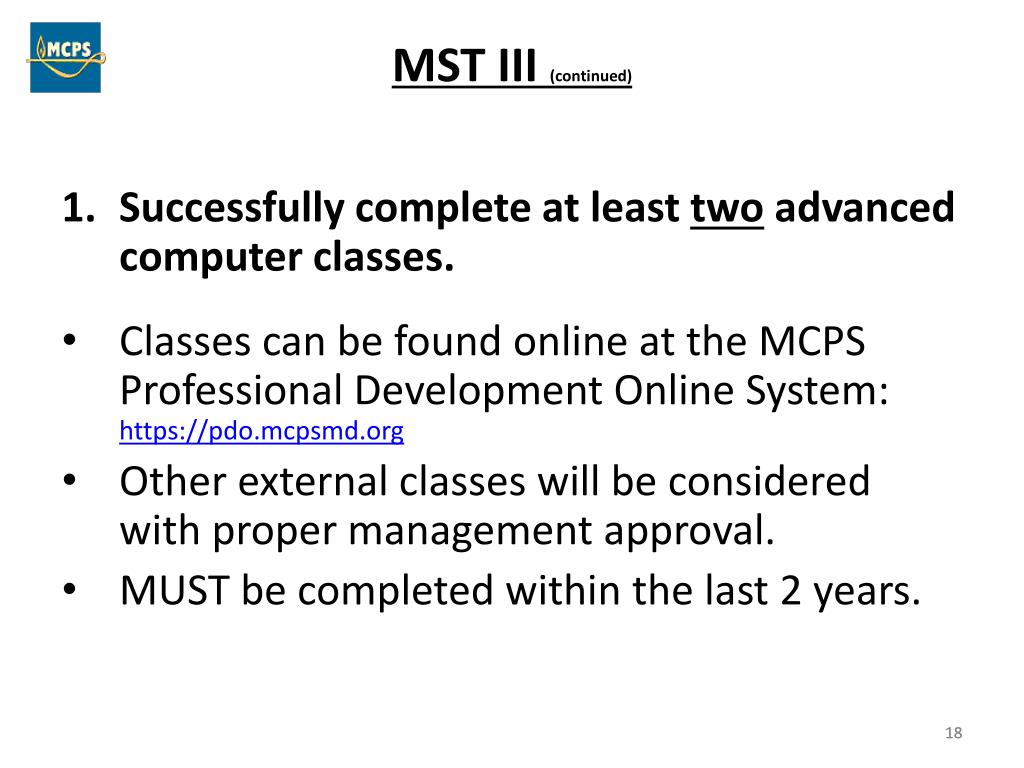 MCPS

MST III (continued)

1. Successfully complete at least two advanced computer classes.

• Classes can be found online at the MCPS Professional Development Online System: https://pdo.mcpsmd.org
• Other external classes will be considered with proper management approval.
• MUST be completed within the last 2 years.

18